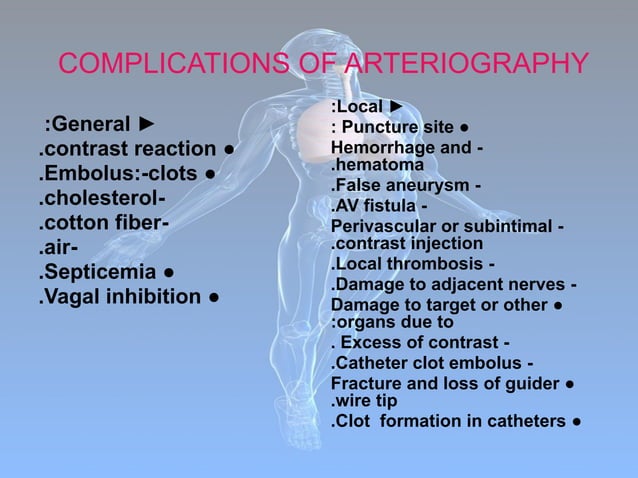 COMPLICATIONS OF ARTERIOGRAPHY

:General ►
.contrast reaction ●
.Embolus:-clots ●
.cholesterol-
.cotton fiber-
.air-
.Septicemia ●
.Vagal inhibition ●

:Local ►
: Puncture site ●
Hemorrhage and - .hematoma
.False aneurysm -
.AV fistula -
Perivascular or subintimal - .contrast injection
.Local thrombosis -
.Damage to adjacent nerves -
Damage to target or other ● :organs due to
. Excess of contrast -
.Catheter clot embolus -
Fracture and loss of guider ● .wire tip
.Clot formation in catheters ●